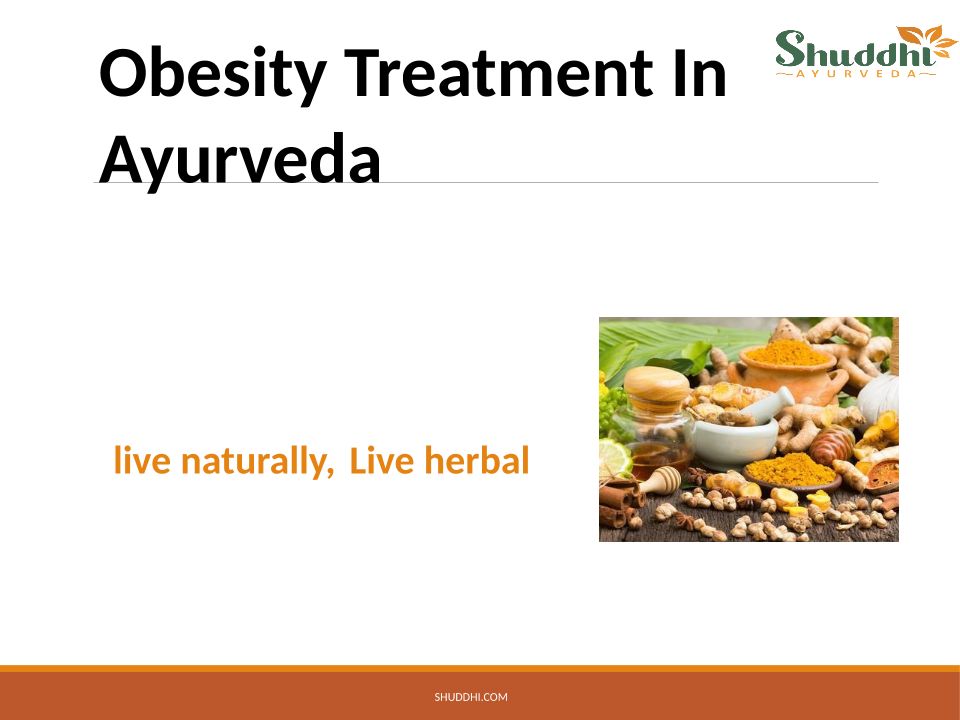 Obesity Treatment In Ayurveda

Shuddhi
AYURVEDA

live naturally, Live herbal

SHUDDHI.COM